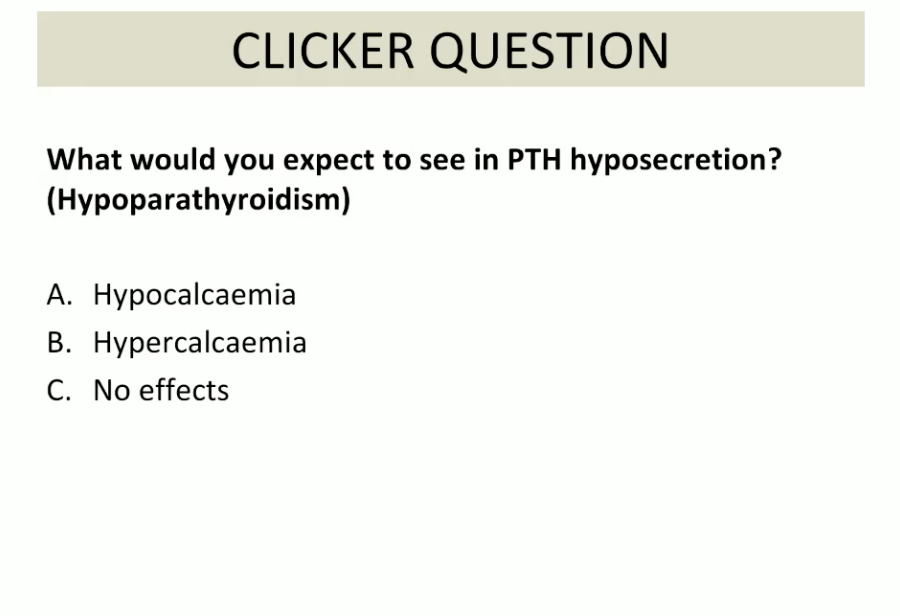 CLICKER QUESTION

What would you expect to see in PTH hyposecretion? (Hypoparathyroidism)

A. Hypocalcaemia
B. Hypercalcaemia
C. No effects